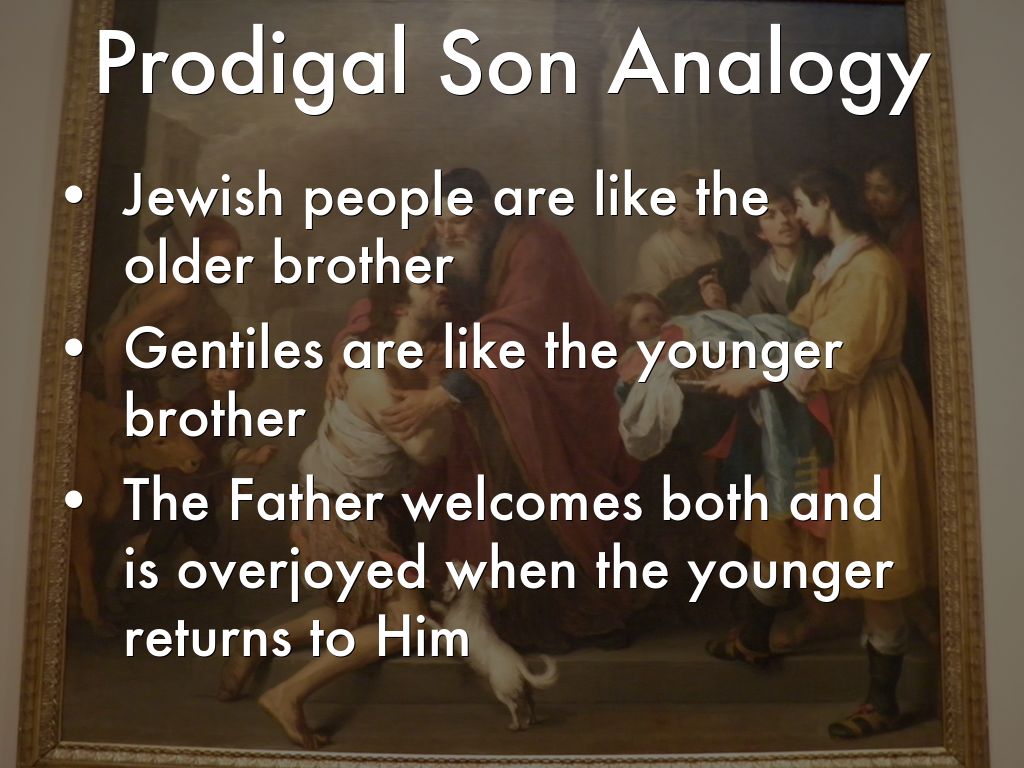 Prodigal Son Analogy

• Jewish people are like the older brother
• Gentiles are like the younger brother
• The Father welcomes both and is overjoyed when the younger returns to Him